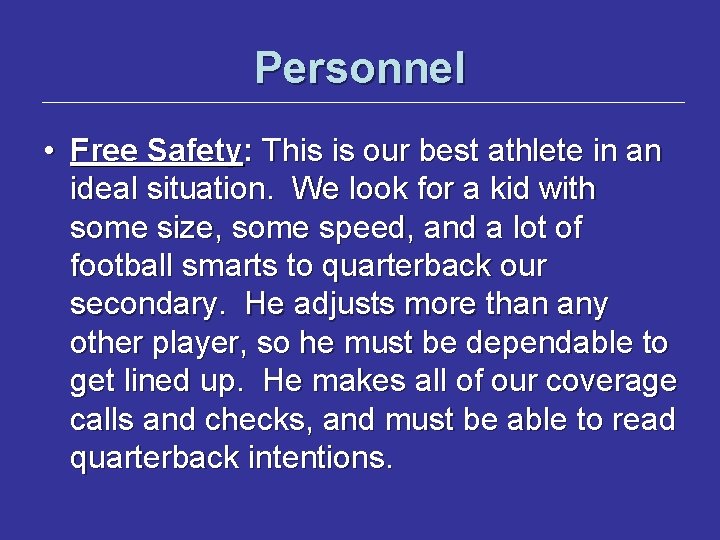 Personnel

• Free Safety: This is our best athlete in an ideal situation. We look for a kid with some size, some speed, and a lot of football smarts to quarterback our secondary. He adjusts more than any other player, so he must be dependable to get lined up. He makes all of our coverage calls and checks, and must be able to read quarterback intentions.